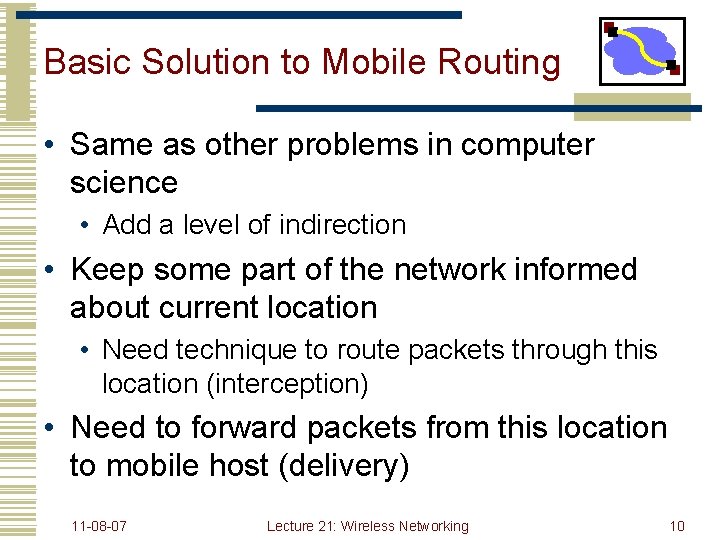 Basic Solution to Mobile Routing

• Same as other problems in computer science
  • Add a level of indirection
• Keep some part of the network informed about current location
  • Need technique to route packets through this location (interception)
• Need to forward packets from this location to mobile host (delivery)

11-08-07
Lecture 21: Wireless Networking
10